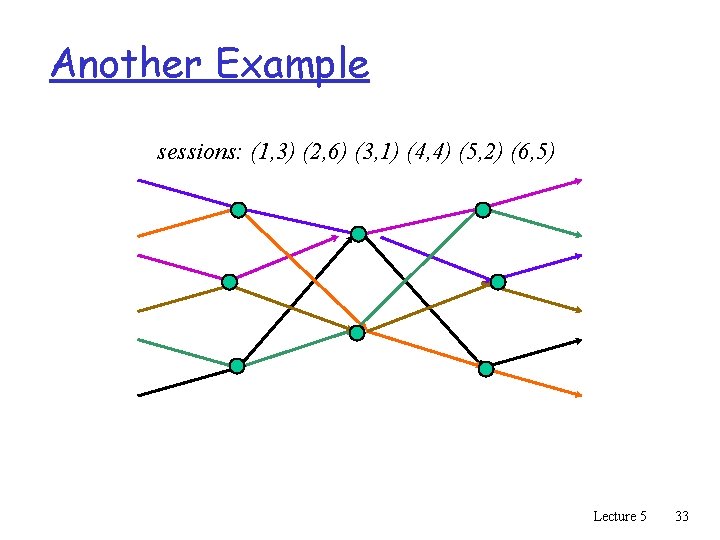 Another Example

sessions: (1,3) (2,6) (3,1) (4,4) (5,2) (6,5)

Lecture 5 33